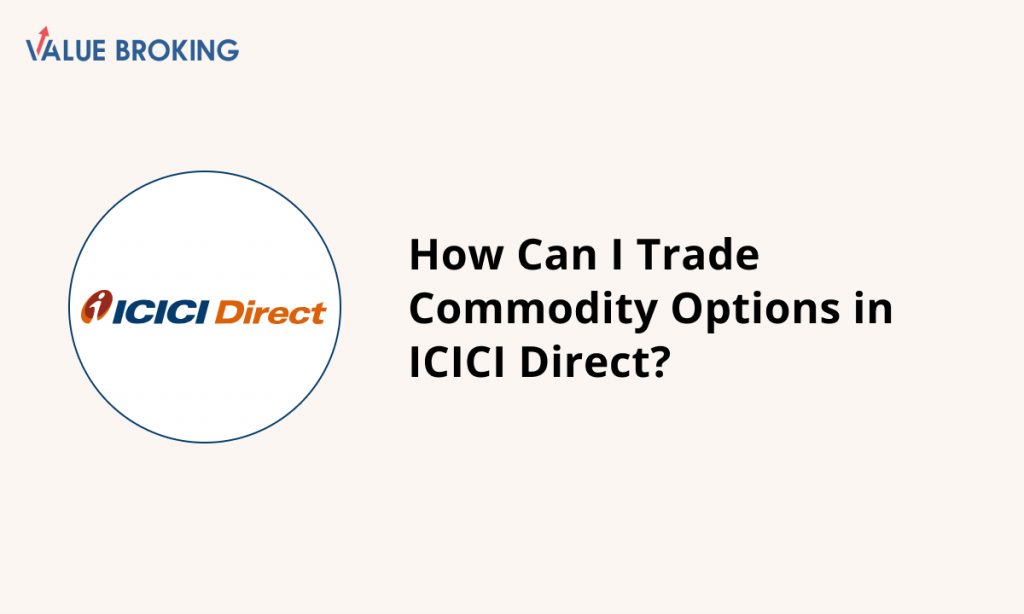 VALUE BROKING

ICICI Direct

How Can I Trade Commodity Options in ICICI Direct?